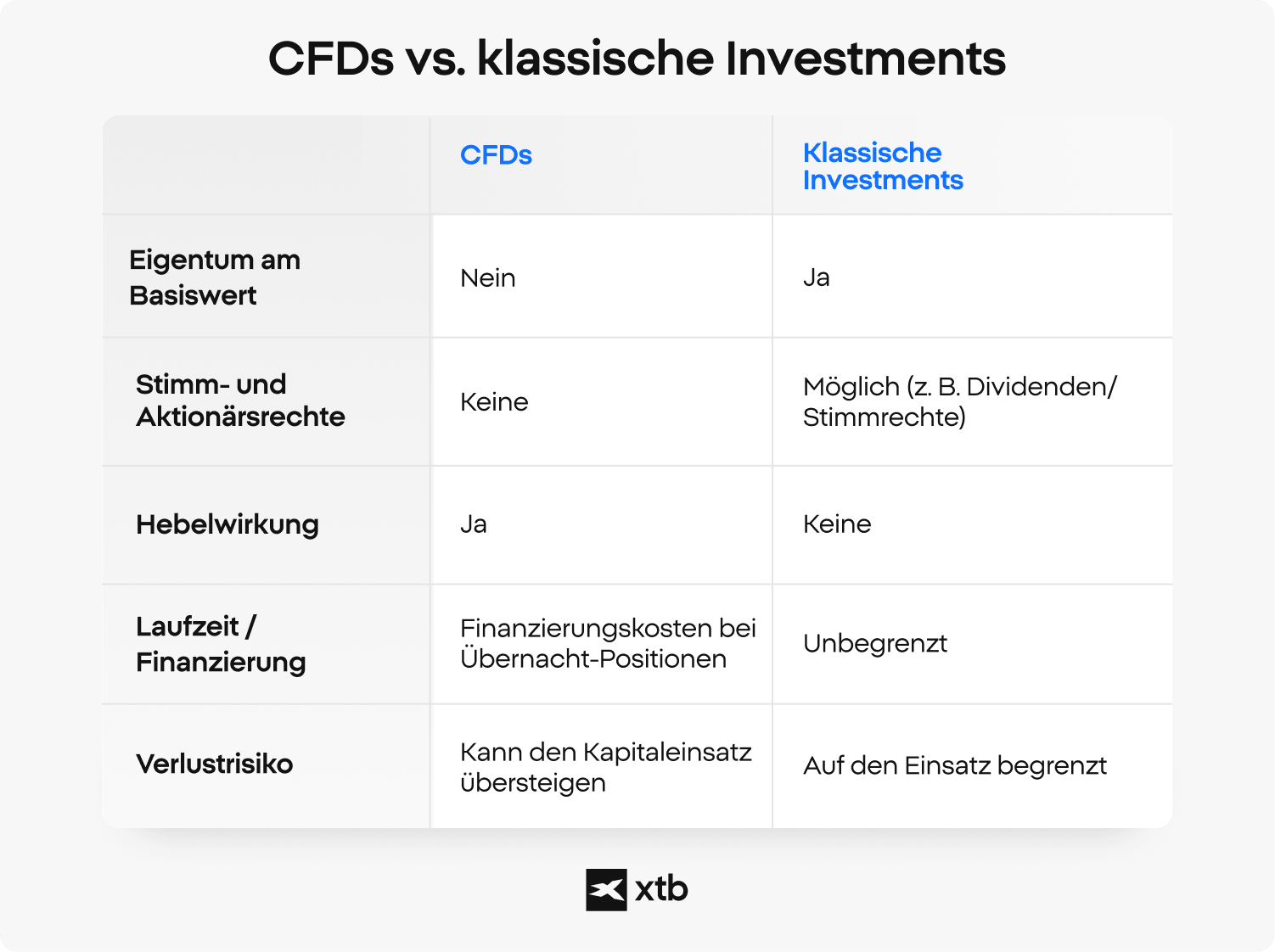 CFDs vs. klassische Investments

| | CFDs | Klassische Investments |
|---|---|---|
| Eigentum am Basiswert | Nein | Ja |
| Stimm- und Aktionärsrechte | Keine | Möglich (z. B. Dividenden/ Stimmrechte) |
| Hebelwirkung | Ja | Keine |
| Laufzeit / Finanzierung | Finanzierungskosten bei Übernacht-Positionen | Unbegrenzt |
| Verlustrisiko | Kann den Kapitaleinsatz übersteigen | Auf den Einsatz begrenzt |

xtb